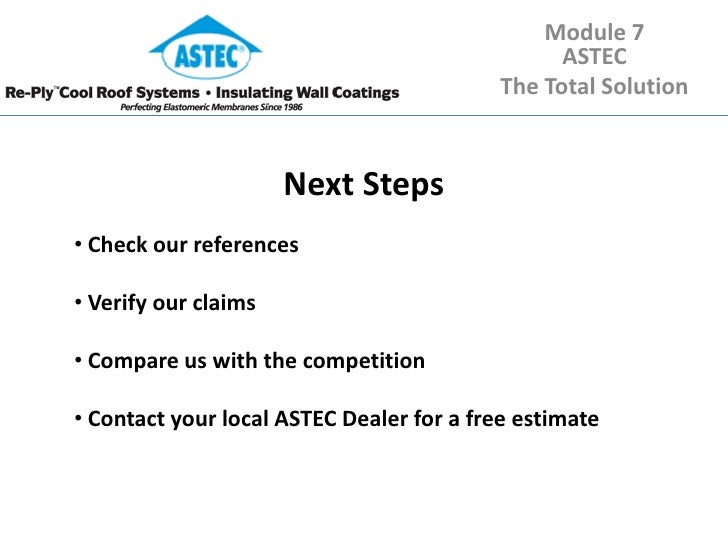 ASTEC®
Re-Ply™ Cool Roof Systems • Insulating Wall Coatings
Perfecting Elastomeric Membranes Since 1986

Module 7
ASTEC
The Total Solution

Next Steps

• Check our references

• Verify our claims

• Compare us with the competition

• Contact your local ASTEC Dealer for a free estimate